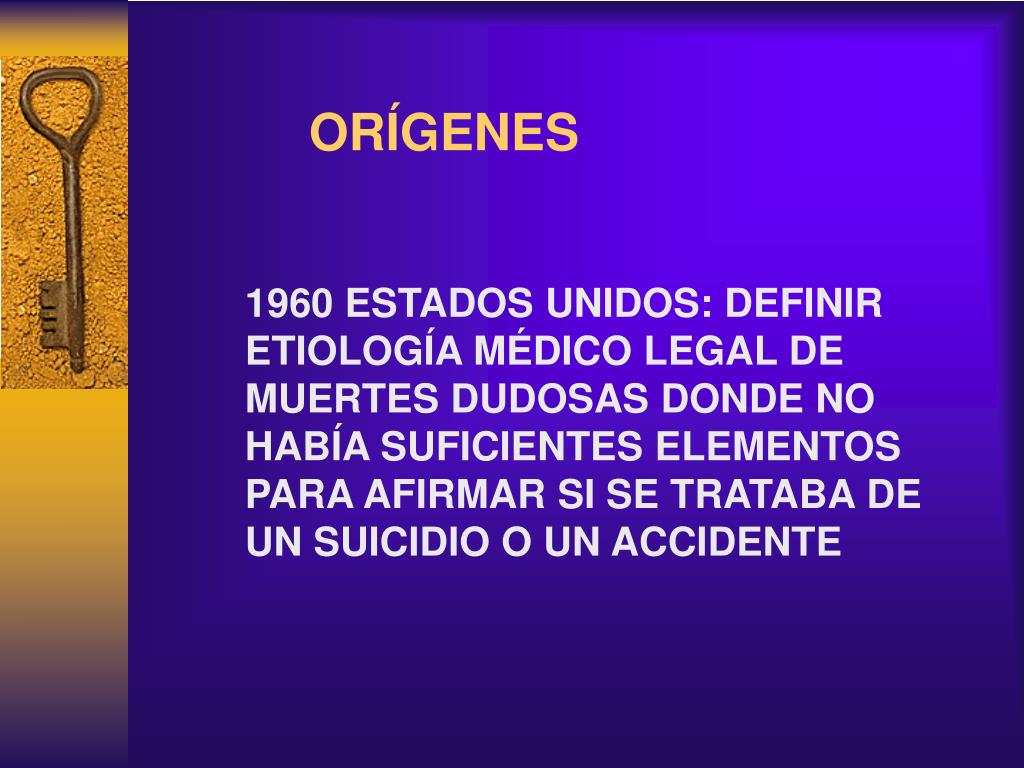 ORÍGENES

1960 ESTADOS UNIDOS: DEFINIR ETIOLOGÍA MÉDICO LEGAL DE MUERTES DUDOSAS DONDE NO HABÍA SUFICIENTES ELEMENTOS PARA AFIRMAR SI SE TRATABA DE UN SUICIDIO O UN ACCIDENTE